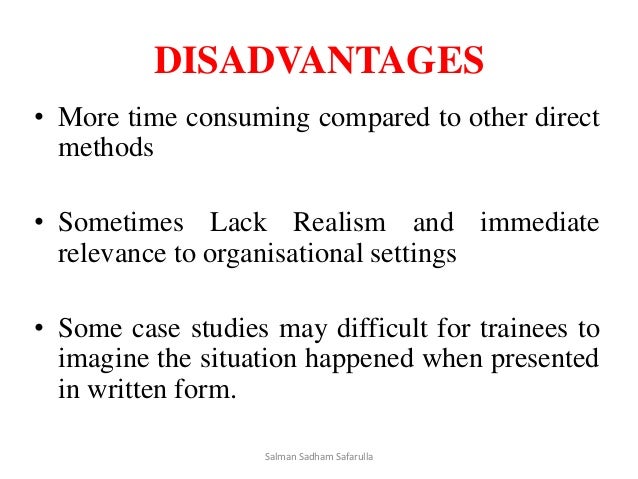 DISADVANTAGES

• More time consuming compared to other direct methods

• Sometimes Lack Realism and immediate relevance to organisational settings

• Some case studies may difficult for trainees to imagine the situation happened when presented in written form.

Salman Sadham Safarulla